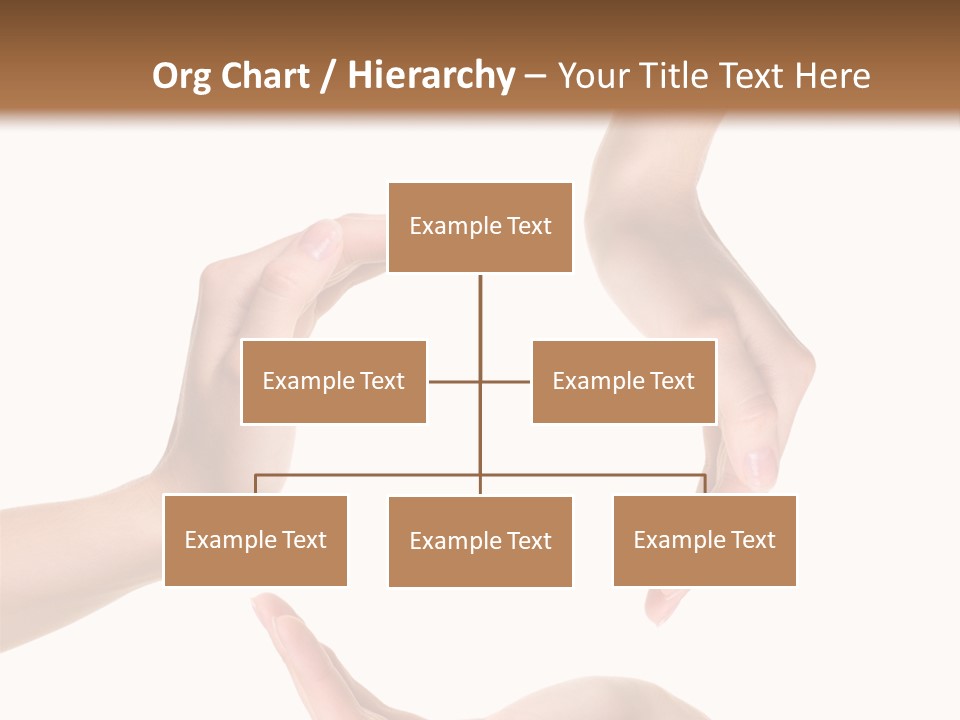 Org Chart / Hierarchy – Your Title Text Here

Example Text

Example Text

Example Text

Example Text

Example Text

Example Text